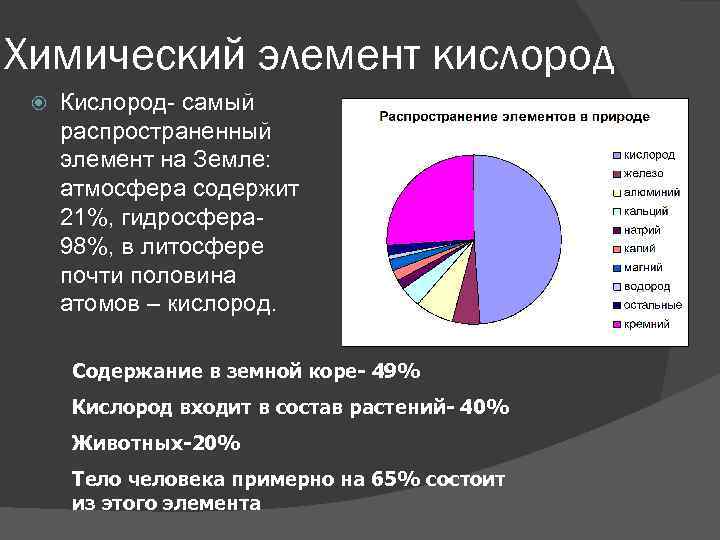 Химический элемент кислород

Кислород- самый распространенный элемент на Земле: атмосфера содержит 21%, гидросфера- 98%, в литосфере почти половина атомов – кислород.

Распространение элементов в природе

кислород
железо
алюминий
кальций
натрий
калий
магний
водород
остальные
кремний

Содержание в земной коре- 49%

Кислород входит в состав растений- 40%

Животных-20%

Тело человека примерно на 65% состоит из этого элемента